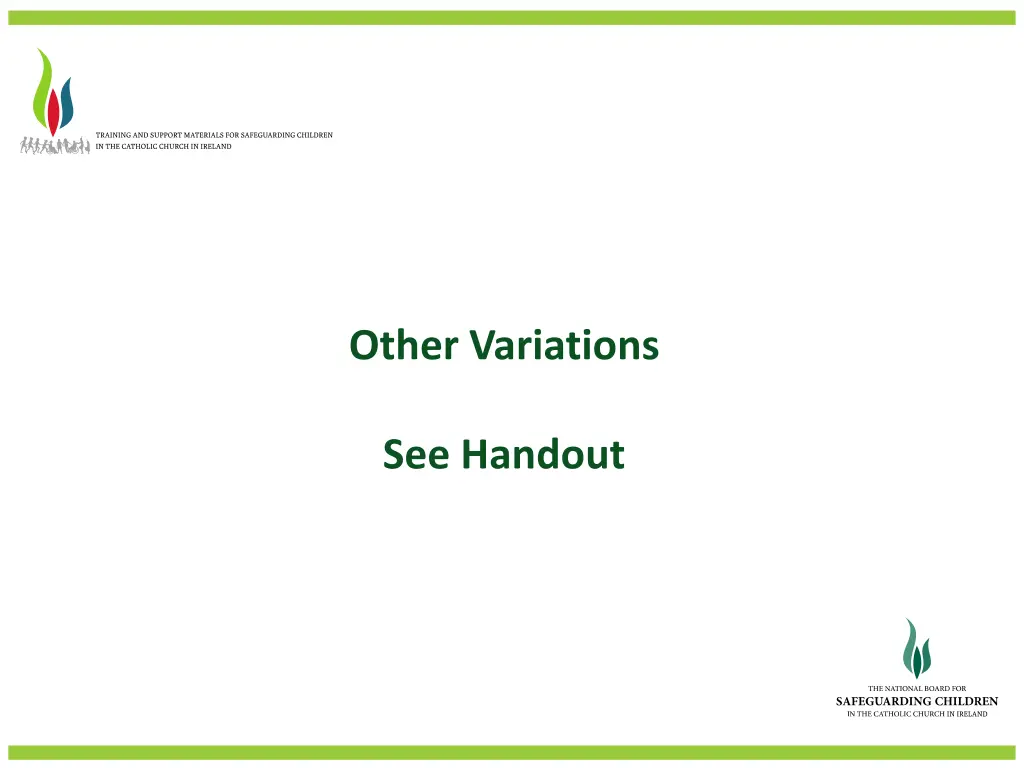 TRAINING AND SUPPORT MATERIALS FOR SAFEGUARDING CHILDREN IN THE CATHOLIC CHURCH IN IRELAND

Other Variations

See Handout

THE NATIONAL BOARD FOR
SAFEGUARDING CHILDREN
IN THE CATHOLIC CHURCH IN IRELAND